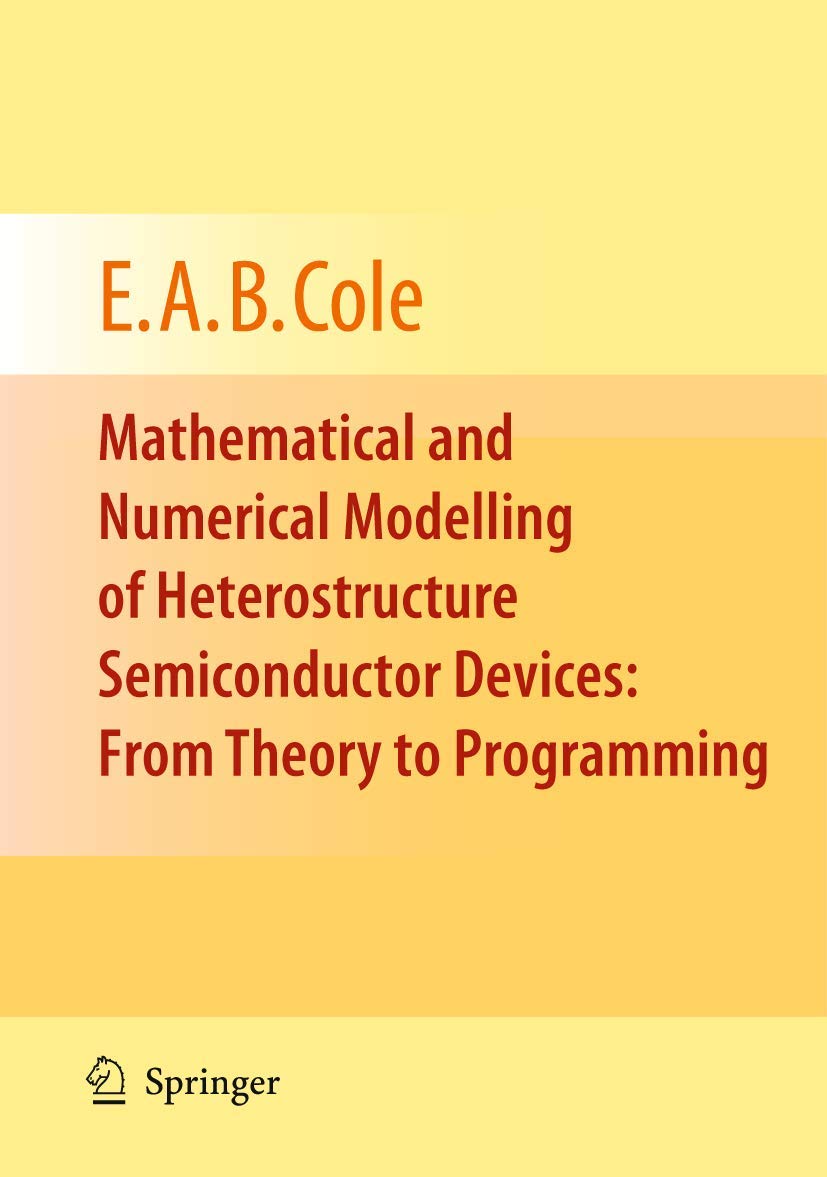 E. A. B. Cole

Mathematical and Numerical Modelling of Heterostructure Semiconductor Devices: From Theory to Programming

Springer